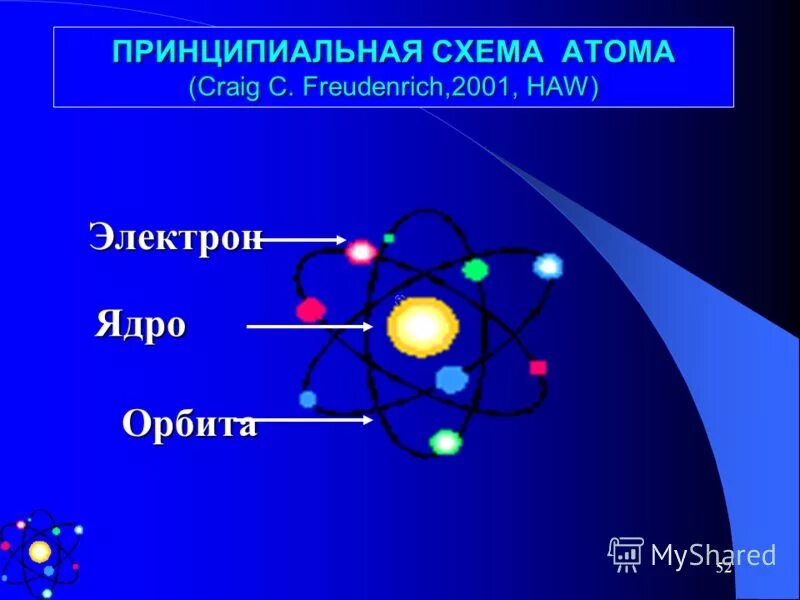 ПРИНЦИПИАЛЬНАЯ СХЕМА АТОМА
(Craig C. Freudenrich,2001, HAW)

Электрон

Ядро

Орбита

MyShared

52